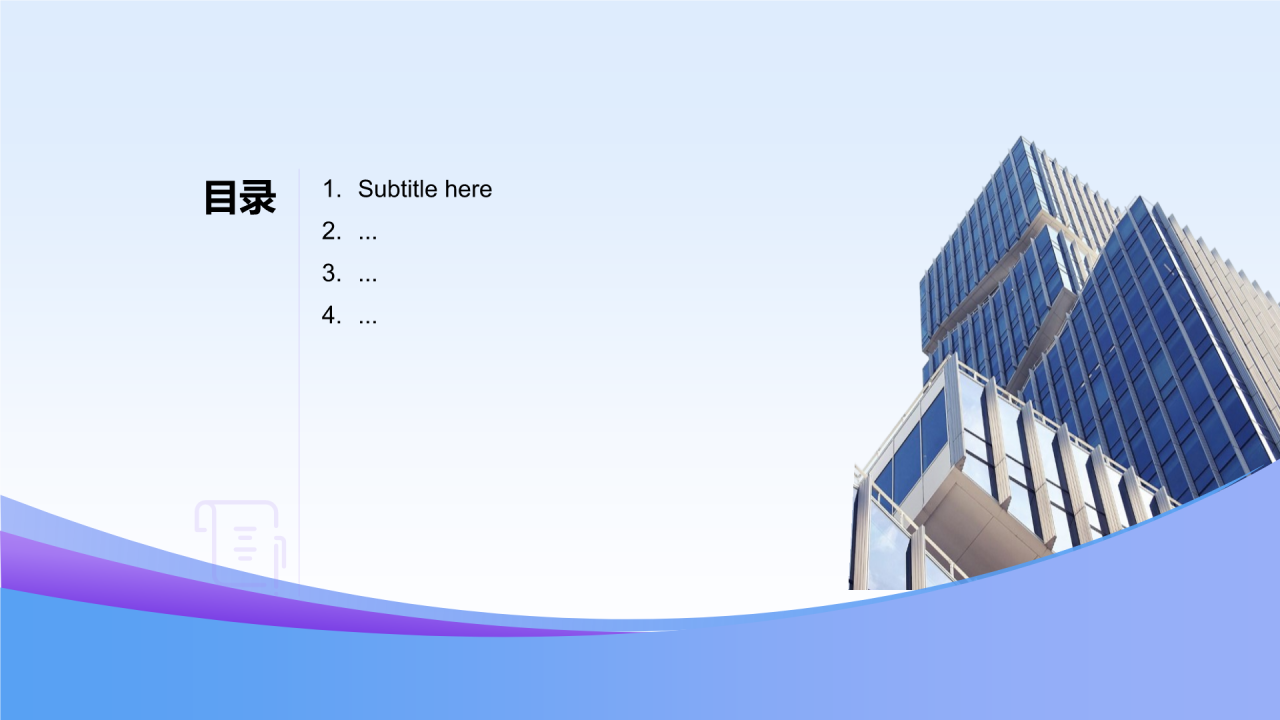 目录

1. Subtitle here
2. ...
3. ...
4. ...